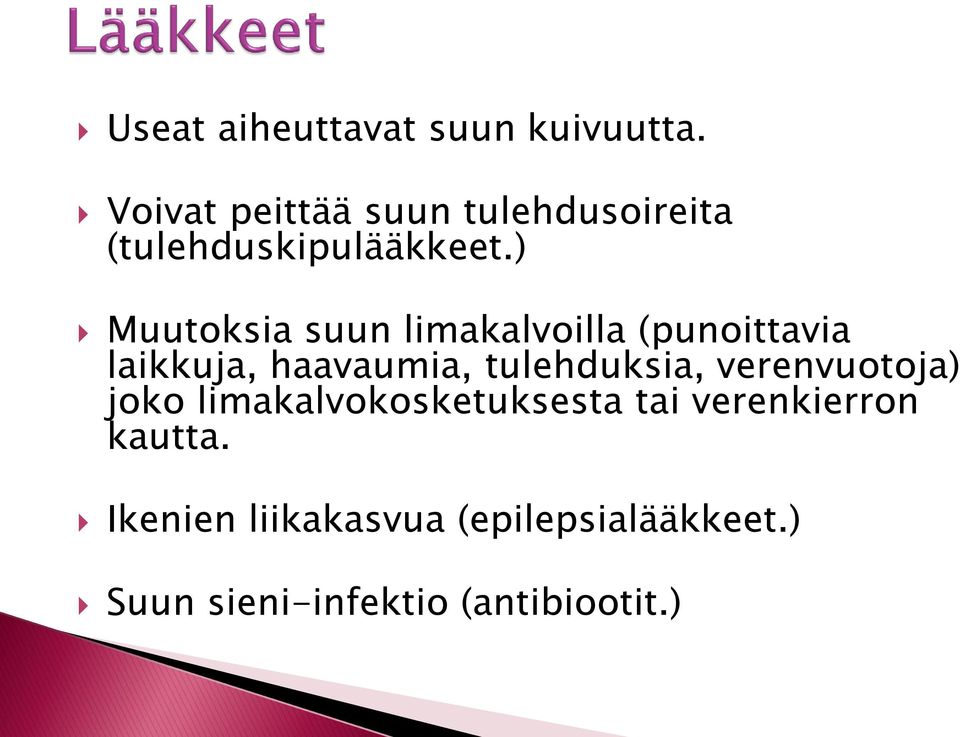 Lääkkeet

Useat aiheuttavat suun kuivuutta.

Voivat peittää suun tulehdusoireita (tulehduskipulääkkeet.)

Muutoksia suun limakalvoilla (punoittavia laikkuja, haavaumia, tulehduksia, verenvuotoja) joko limakalvokosketuksesta tai verenkierron kautta.

Ikenien liikakasvua (epilepsialääkkeet.)

Suun sieni-infektio (antibiootit.)